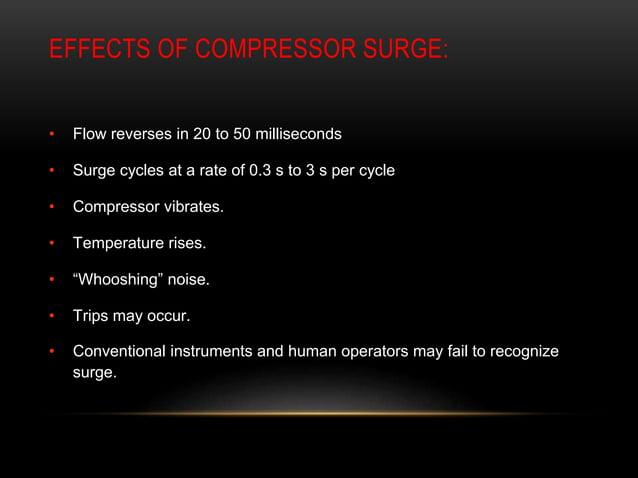 EFFECTS OF COMPRESSOR SURGE:

• Flow reverses in 20 to 50 milliseconds
• Surge cycles at a rate of 0.3 s to 3 s per cycle
• Compressor vibrates.
• Temperature rises.
• “Whooshing” noise.
• Trips may occur.
• Conventional instruments and human operators may fail to recognize surge.